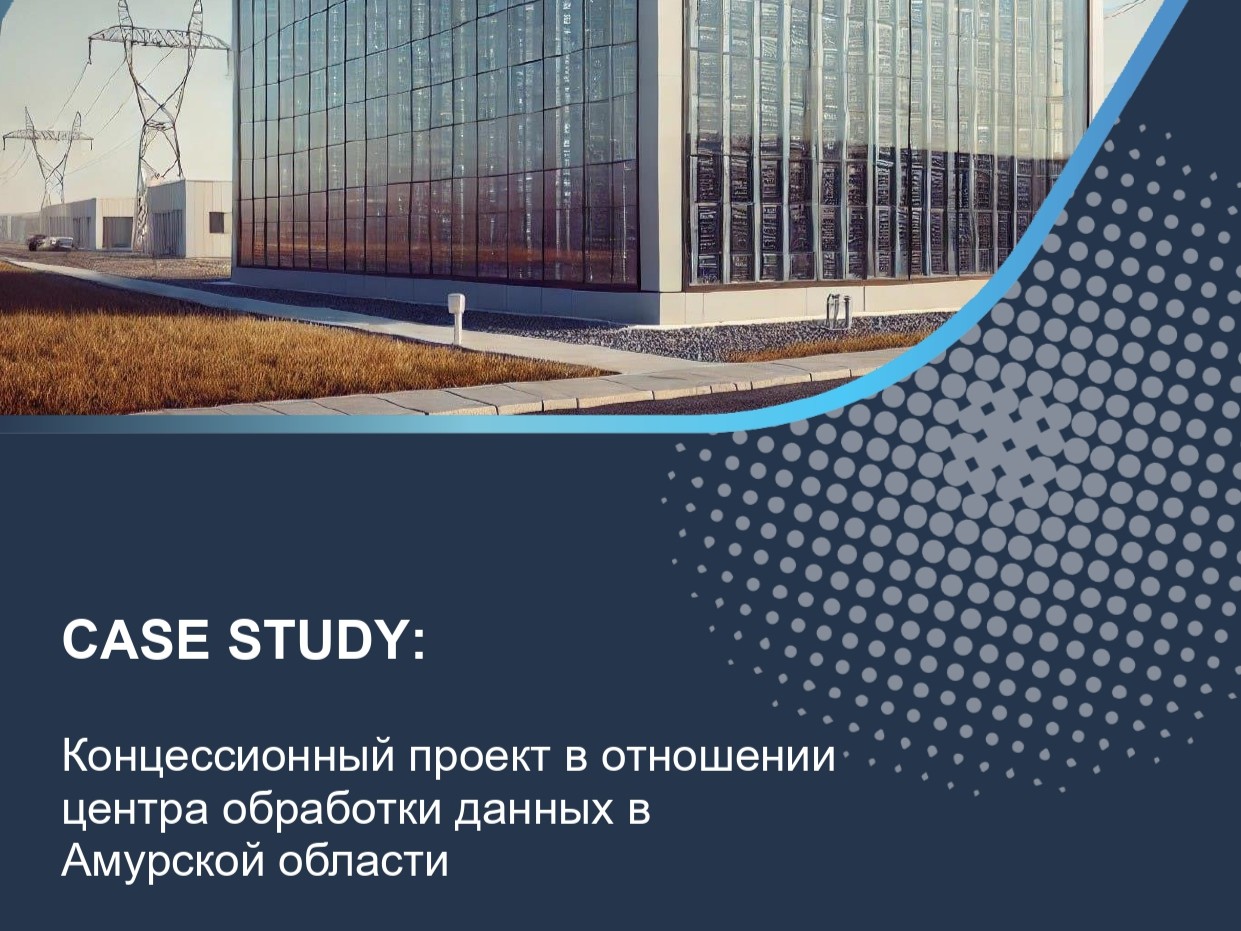 CASE STUDY:

Концессионный проект в отношении центра обработки данных в Амурской области